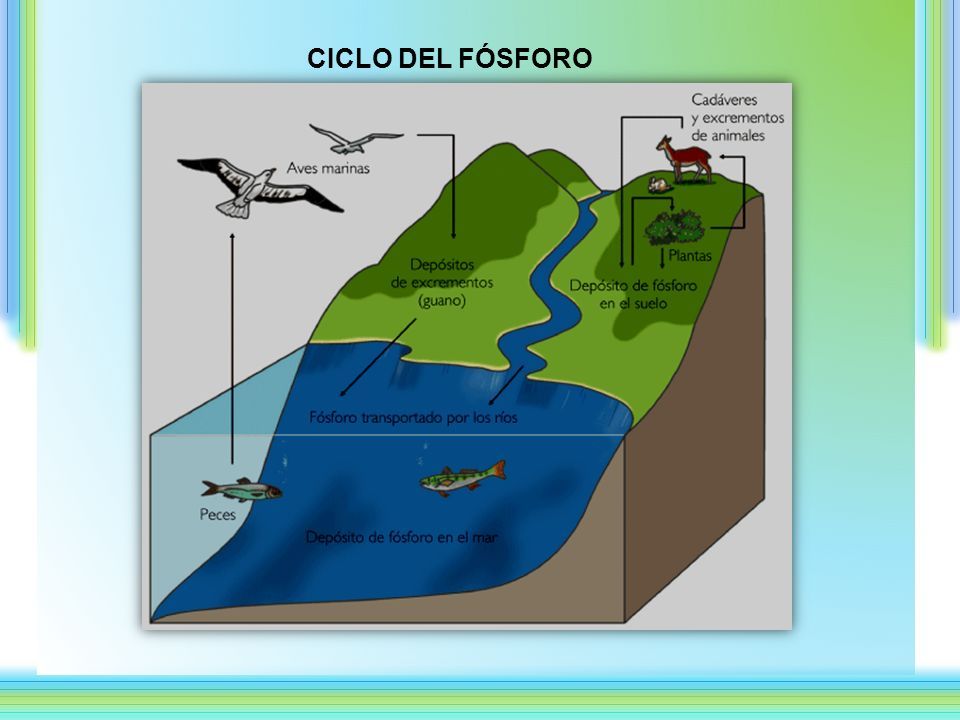 CICLO DEL FÓSFORO

Aves marinas

Cadáveres y excrementos de animales

Plantas

Depósitos de excrementos (guano)

Depósito de fósforo en el suelo

Fósforo transportado por los ríos

Peces

Depósito de fósforo en el mar